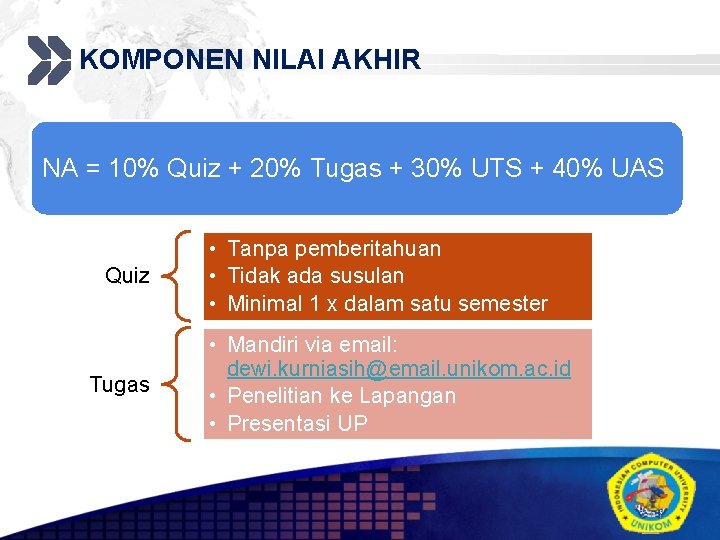 KOMPONEN NILAI AKHIR

NA = 10% Quiz + 20% Tugas + 30% UTS + 40% UAS

Quiz
• Tanpa pemberitahuan
• Tidak ada susulan
• Minimal 1 x dalam satu semester

Tugas
• Mandiri via email: dewi.kurniasih@email.unikom.ac.id
• Penelitian ke Lapangan
• Presentasi UP

INDONESIAN COMPUTER UNIVERSITY
UNIKOM